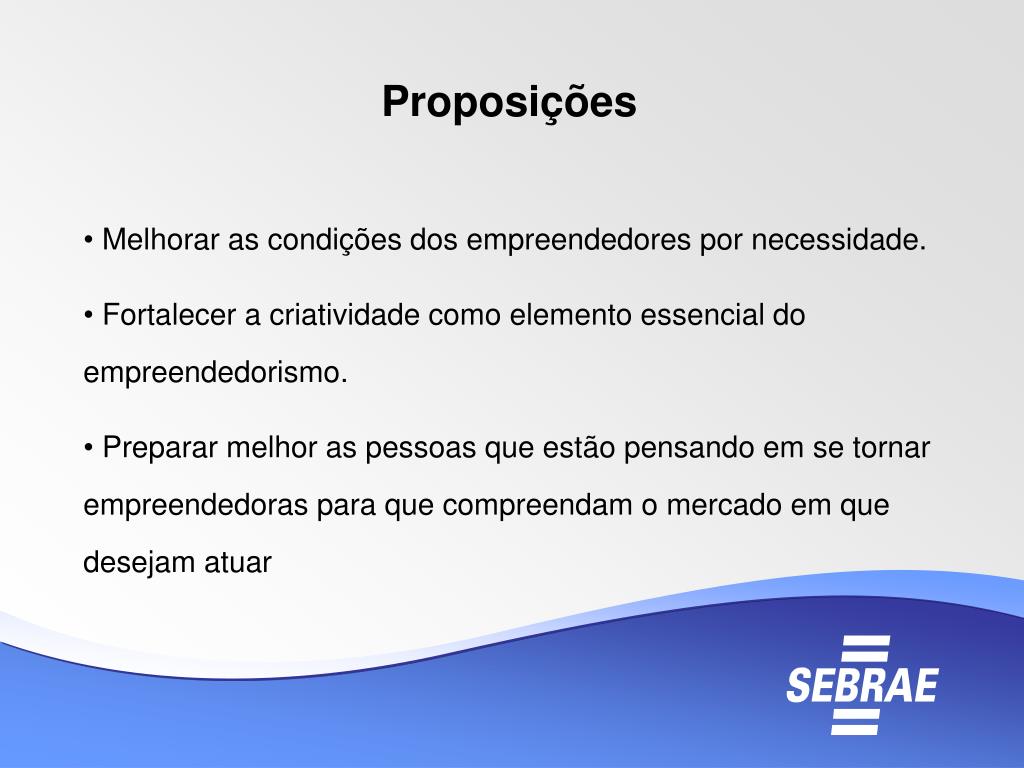 Proposições

• Melhorar as condições dos empreendedores por necessidade.

• Fortalecer a criatividade como elemento essencial do empreendedorismo.

• Preparar melhor as pessoas que estão pensando em se tornar empreendedoras para que compreendam o mercado em que desejam atuar

SEBRAE